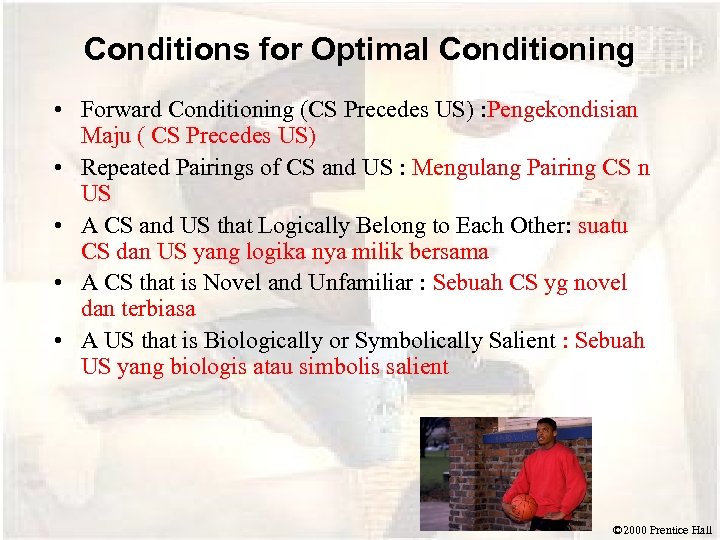 Conditions for Optimal Conditioning

• Forward Conditioning (CS Precedes US) :Pengekondisian Maju ( CS Precedes US)

• Repeated Pairings of CS and US : Mengulang Pairing CS n US

• A CS and US that Logically Belong to Each Other: suatu CS dan US yang logika nya milik bersama

• A CS that is Novel and Unfamiliar : Sebuah CS yg novel dan terbiasa

• A US that is Biologically or Symbolically Salient : Sebuah US yang biologis atau simbolis salient

©2000 Prentice Hall